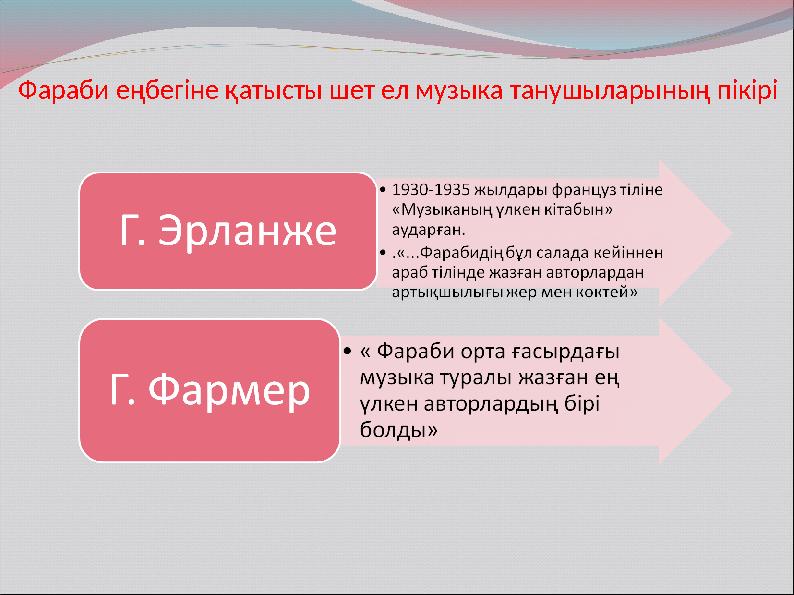 Фараби еңбегіне қатысты шет ел музыка танушыларының пікірі

Г. Эрланже

• 1930-1935 жылдары француз тіліне «Музыканың үлкен кітабын» аударған.
• .«...Фарабидің бұл салада кейіннен араб тілінде жазған авторлардан артықшылығы жер мен коктей»

Г. Фармер

• « Фараби орта ғасырдағы музыка туралы жазған ең үлкен авторлардың бірі болды»